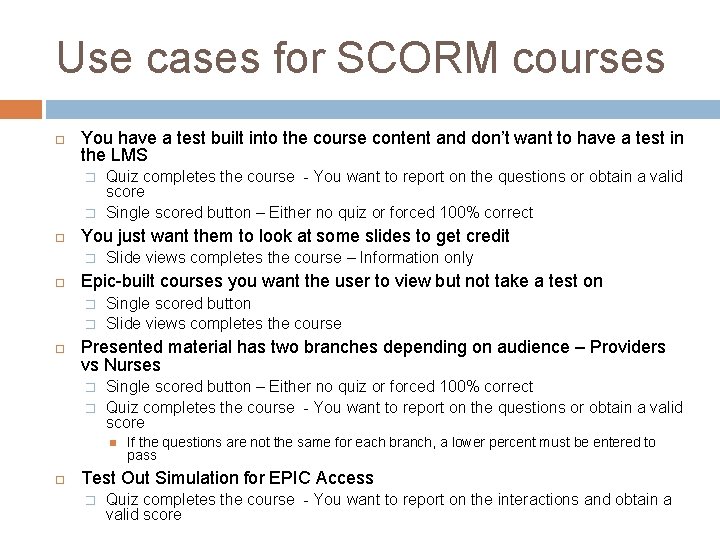 Use cases for SCORM courses

You have a test built into the course content and don't want to have a test in the LMS

Quiz completes the course - You want to report on the questions or obtain a valid score

Single scored button – Either no quiz or forced 100% correct

You just want them to look at some slides to get credit

Slide views completes the course – Information only

Epic-built courses you want the user to view but not take a test on

Single scored button

Slide views completes the course

Presented material has two branches depending on audience – Providers vs Nurses

Single scored button – Either no quiz or forced 100% correct

Quiz completes the course - You want to report on the questions or obtain a valid score

If the questions are not the same for each branch, a lower percent must be entered to pass

Test Out Simulation for EPIC Access

Quiz completes the course - You want to report on the interactions and obtain a valid score